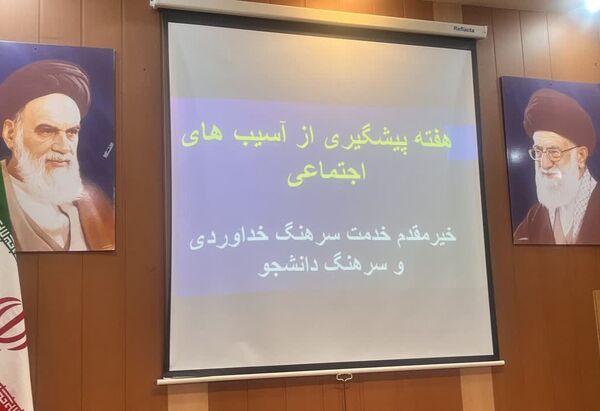 Reflecta

هفته پیشگیری از آسیب های اجتماعی

خیرمقدم خدمت سرهنگ خداوردی و سرهنگ دانشجو